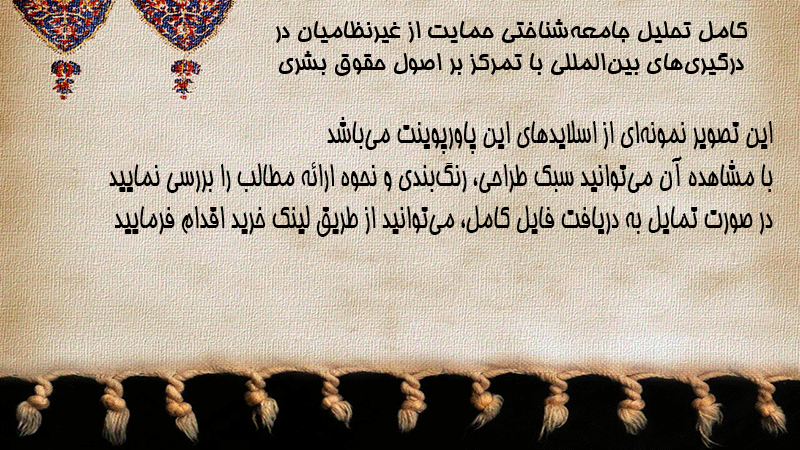 کامل تحلیل جامعه‌شناختی حمایت از غیرنظامیان در درگیری‌های بین‌المللی با تمرکز بر اصول حقوق بشری

این تصویر نمونه‌ای از اسلایدهای این پاورپوینت می‌باشد
با مشاهده آن می‌توانید سبک طراحی، رنگ‌بندی و نحوه ارائه مطالب را بررسی نمایید
در صورت تمایل به دریافت فایل کامل، می‌توانید از طریق لینک خرید اقدام فرمایید